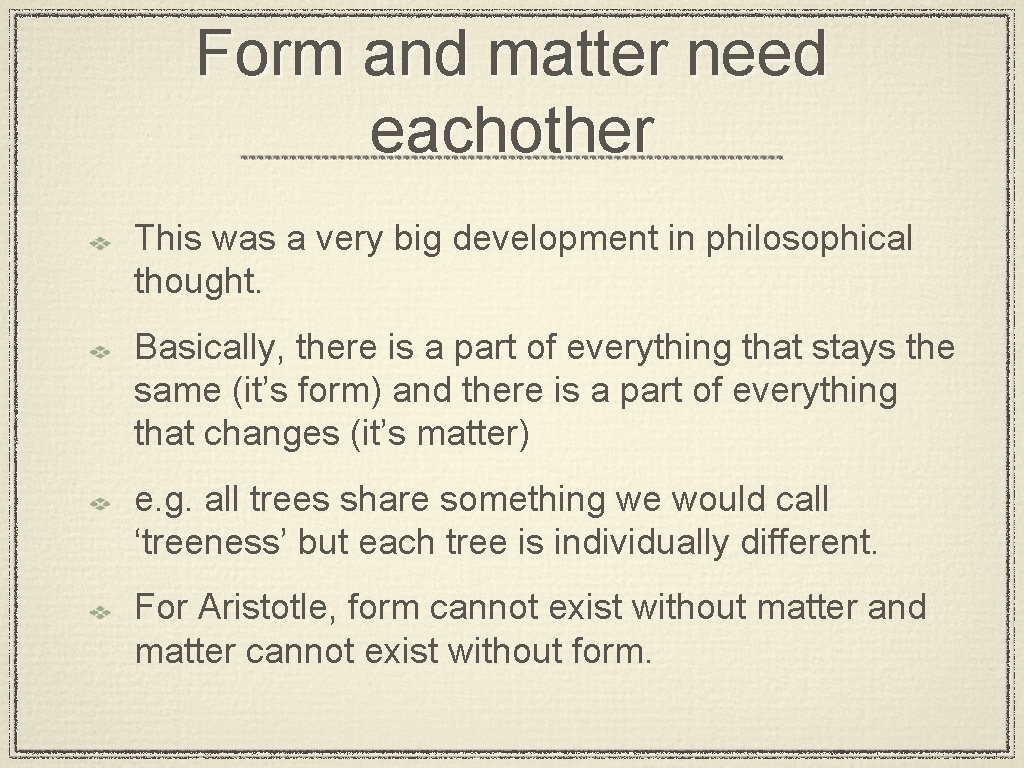 Form and matter need eachother

This was a very big development in philosophical thought.

Basically, there is a part of everything that stays the same (it’s form) and there is a part of everything that changes (it’s matter)

e.g. all trees share something we would call ‘treeness’ but each tree is individually different.

For Aristotle, form cannot exist without matter and matter cannot exist without form.